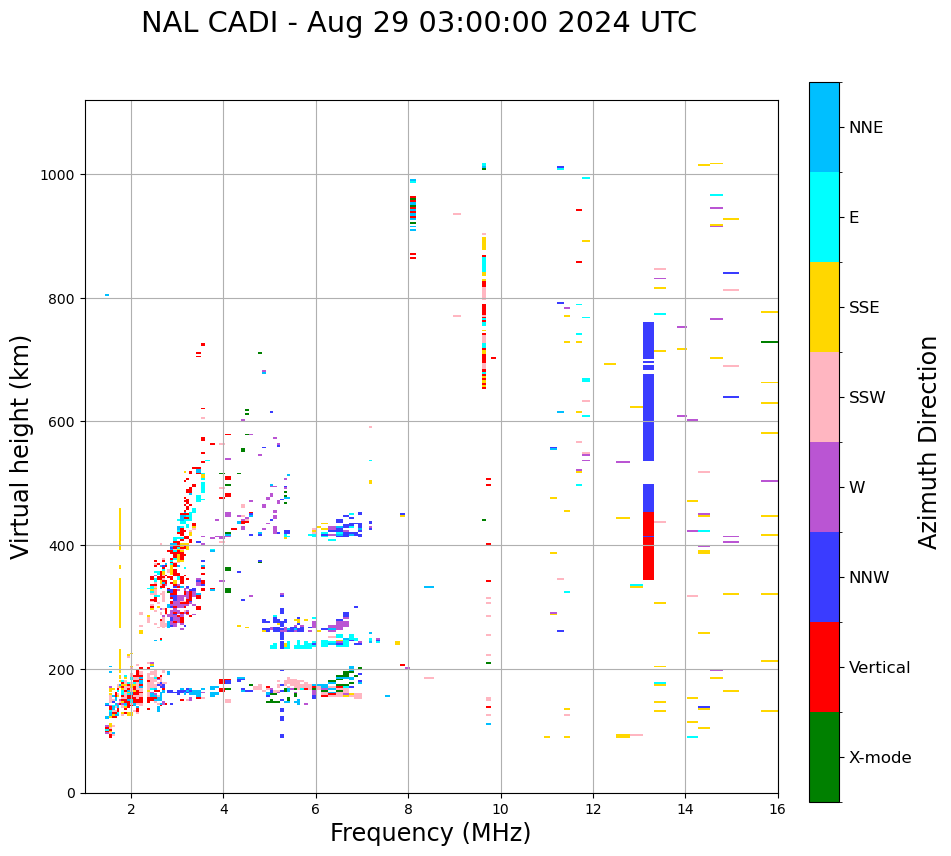 NAL CADI - Aug 29 03:00:00 2024 UTC

Virtual height (km)

1000
800
600
400
200
0

2
4
6
8
10
12
14
16

Frequency (MHz)

NNE
E
SSE
SSW
W
NNW
Vertical
X-mode

Azimuth Direction